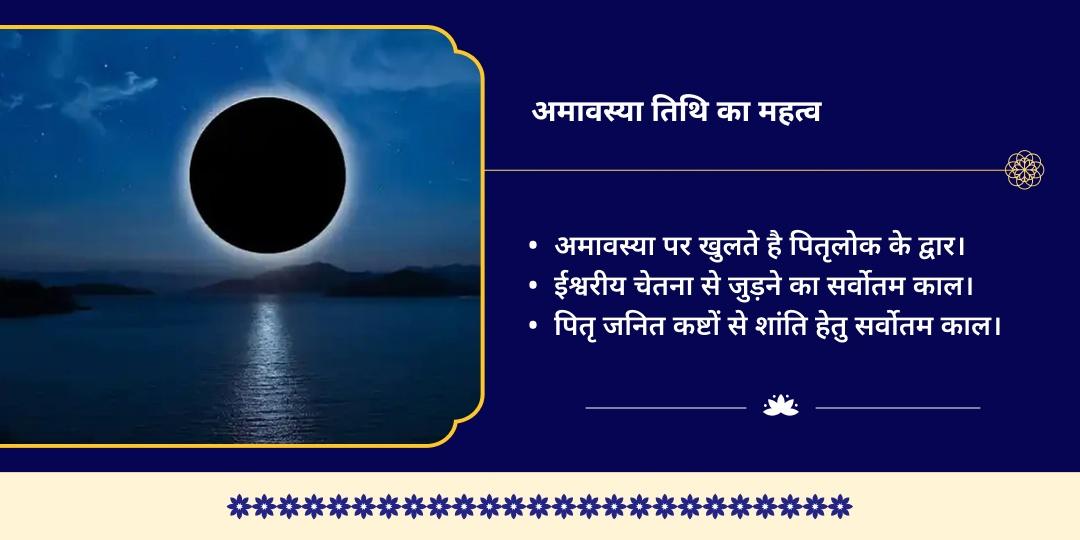 अमावस्या तिथि का महत्व

• अमावस्या पर खुलते है पितृलोक के द्वार।
• ईश्वरीय चेतना से जुड़ने का सर्वोतम काल।
• पितृ जनित कष्टों से शांति हेतु सर्वोतम काल।